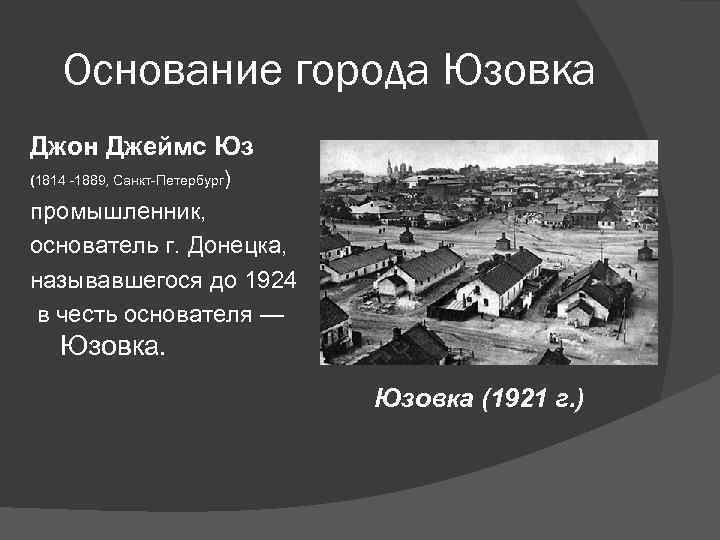 Основание города Юзовка

Джон Джеймс Юз

(1814 -1889, Санкт-Петербург)

промышленник, основатель г. Донецка, называвшегося до 1924 в честь основателя — Юзовка.

Юзовка (1921 г.)